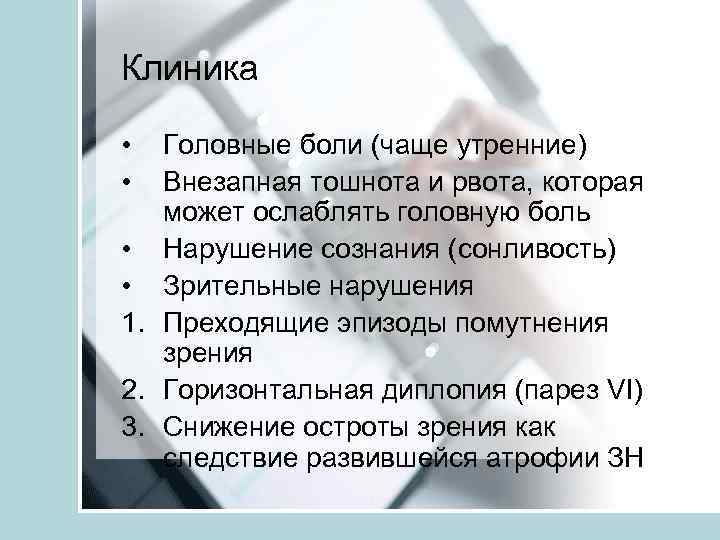 Клиника

• Головные боли (чаще утренние)
• Внезапная тошнота и рвота, которая может ослаблять головную боль
• Нарушение сознания (сонливость)
• Зрительные нарушения
1. Преходящие эпизоды помутнения зрения
2. Горизонтальная диплопия (парез VI)
3. Снижение остроты зрения как следствие развившейся атрофии ЗН